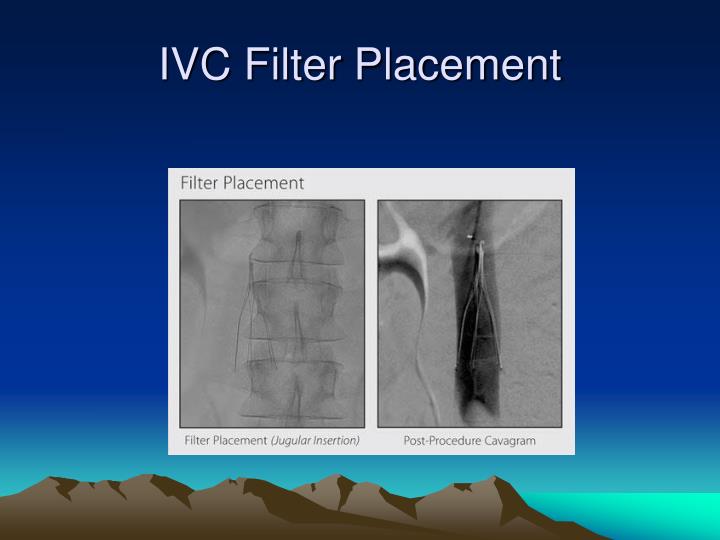 IVC Filter Placement

Filter Placement

Filter Placement (Jugular Insertion)

Post-Procedure Cavagram